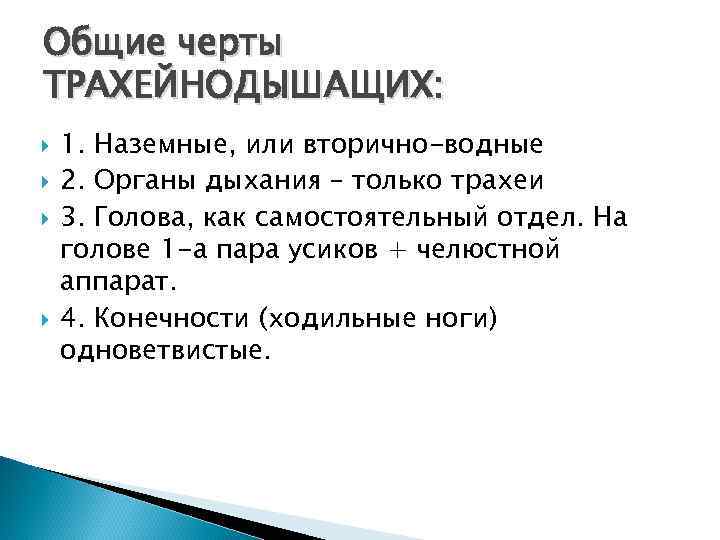 Общие черты ТРАХЕЙНОДЫШАЩИХ:

1. Наземные, или вторично-водные

2. Органы дыхания – только трахеи

3. Голова, как самостоятельный отдел. На голове 1-а пара усиков + челюстной аппарат.

4. Конечности (ходильные ноги) одноветвистые.